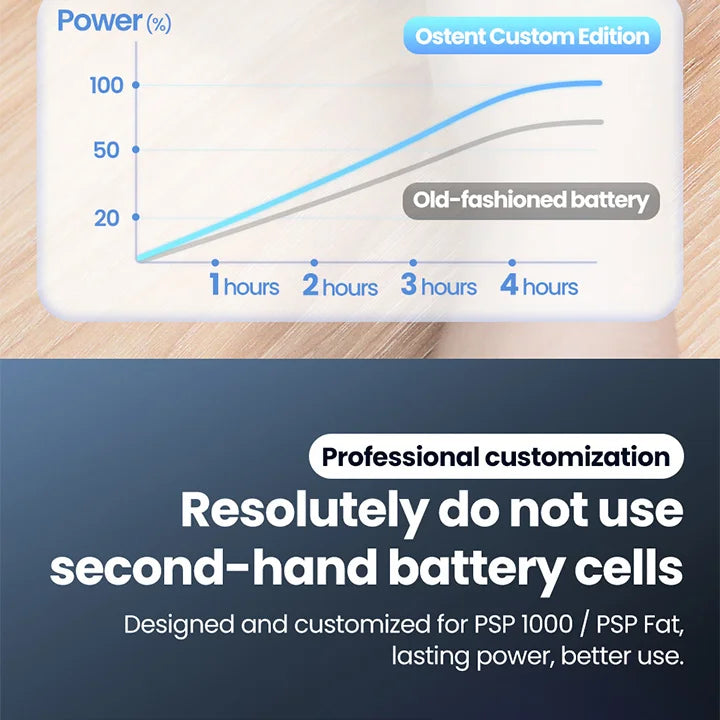 Power (%)

Ostent Custom Edition

100

50

20

Old-fashioned battery

1 hours 2 hours 3 hours 4 hours

Professional customization

Resolutely do not use second-hand battery cells

Designed and customized for PSP 1000 / PSP Fat, lasting power, better use.